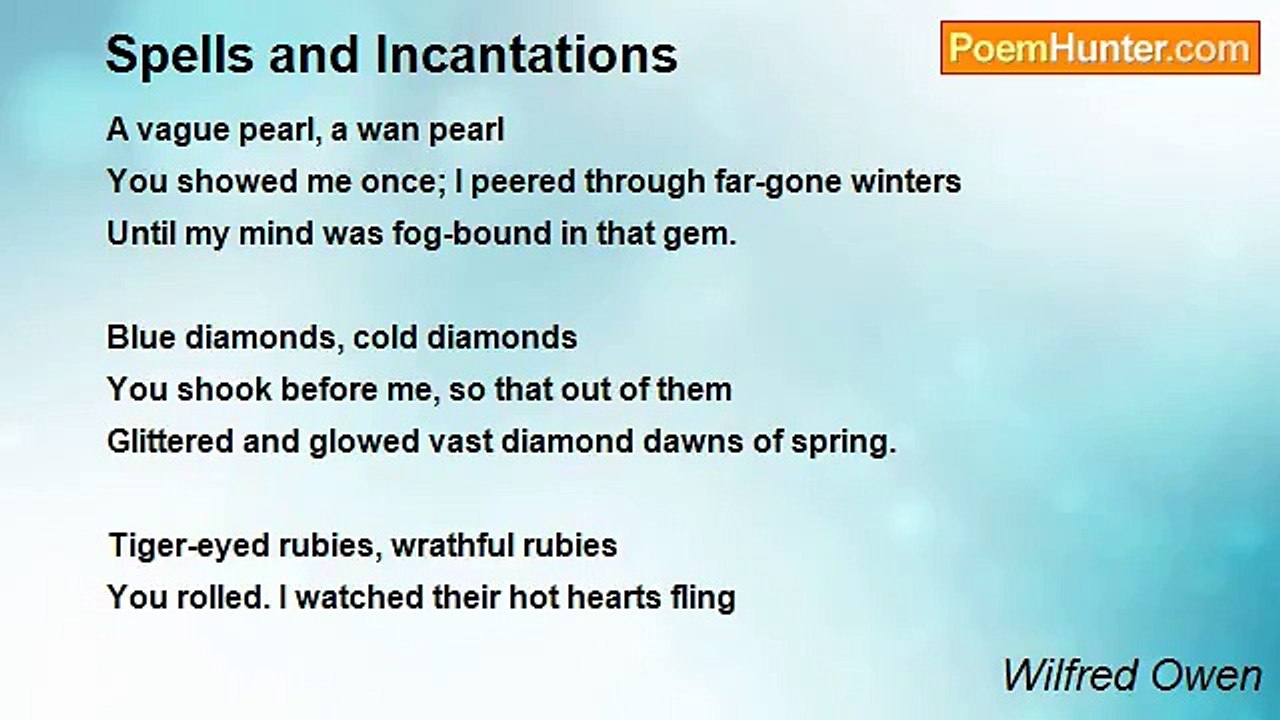 Spells and Incantations

PoemHunter.com

A vague pearl, a wan pearl
You showed me once; I peered through far-gone winters
Until my mind was fog-bound in that gem.

Blue diamonds, cold diamonds
You shook before me, so that out of them
Glittered and glowed vast diamond dawns of spring.

Tiger-eyed rubies, wrathful rubies
You rolled. I watched their hot hearts fling

Wilfred Owen